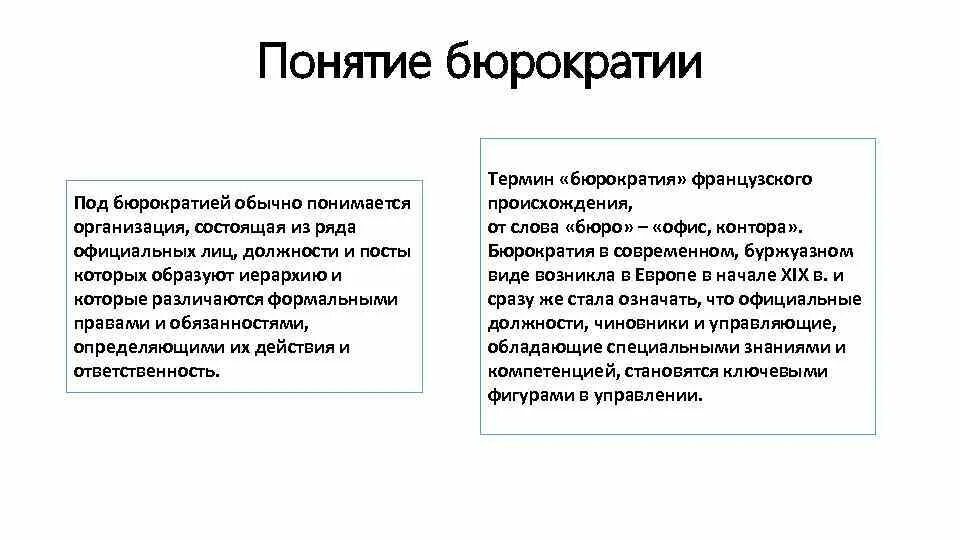 Понятие бюрократии

Под бюрократией обычно понимается организация, состоящая из ряда официальных лиц, должности и посты которых образуют иерархию и которые различаются формальными правами и обязанностями, определяющими их действия и ответственность.

Термин «бюрократия» французского происхождения,
от слова «бюро» – «офис, контора».
Бюрократия в современном, буржуазном виде возникла в Европе в начале XIX в. и сразу же стала означать, что официальные должности, чиновники и управляющие, обладающие специальными знаниями и компетенцией, становятся ключевыми фигурами в управлении.